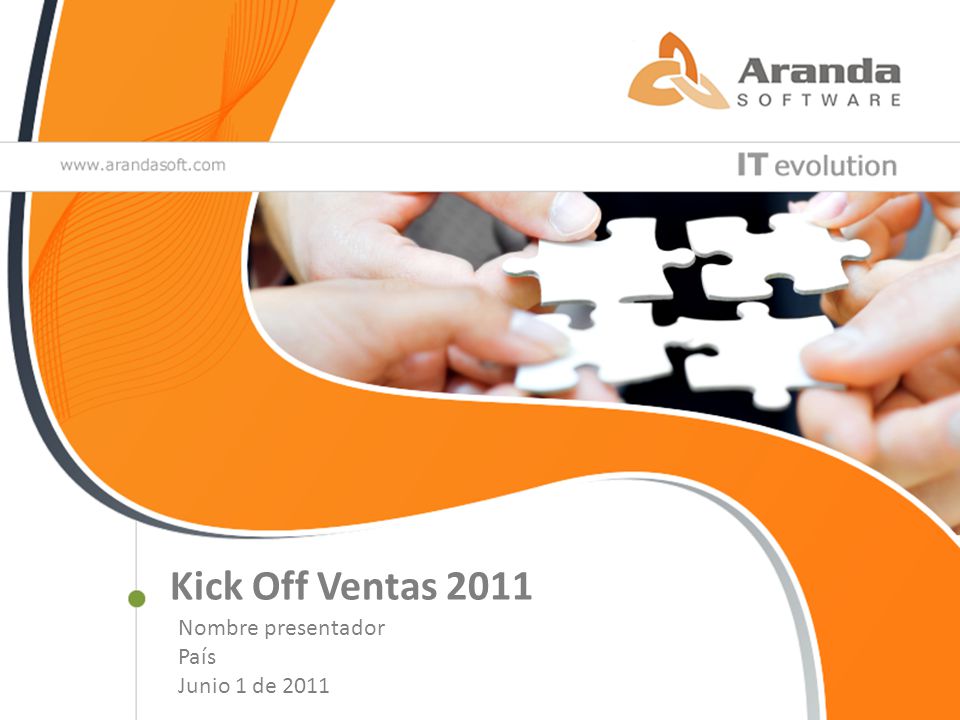 Aranda
SOFTWARE

www.arandasoft.com

IT evolution

Kick Off Ventas 2011

Nombre presentador
País
Junio 1 de 2011